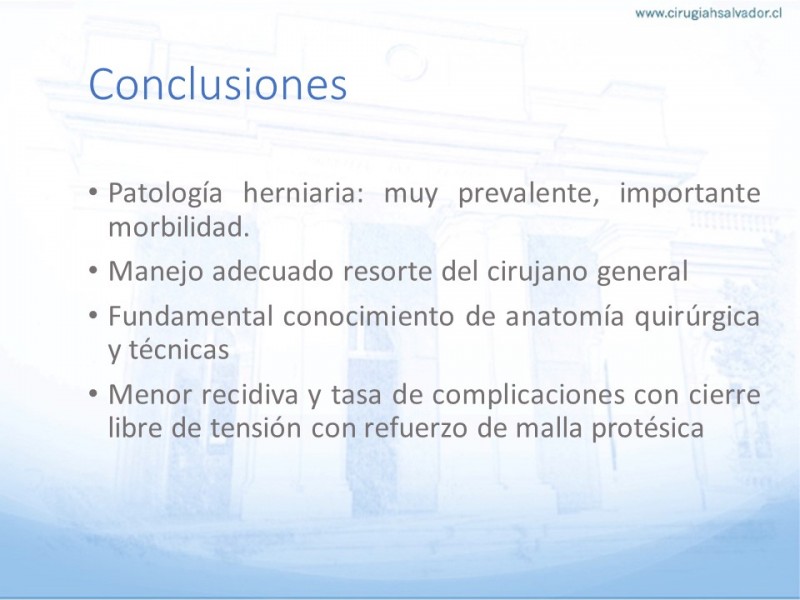 www.cirugiahsalvador.cl

Conclusiones

• Patología herniaria: muy prevalente, importante morbilidad.
• Manejo adecuado resorte del cirujano general
• Fundamental conocimiento de anatomía quirúrgica y técnicas
• Menor recidiva y tasa de complicaciones con cierre libre de tensión con refuerzo de malla protésica